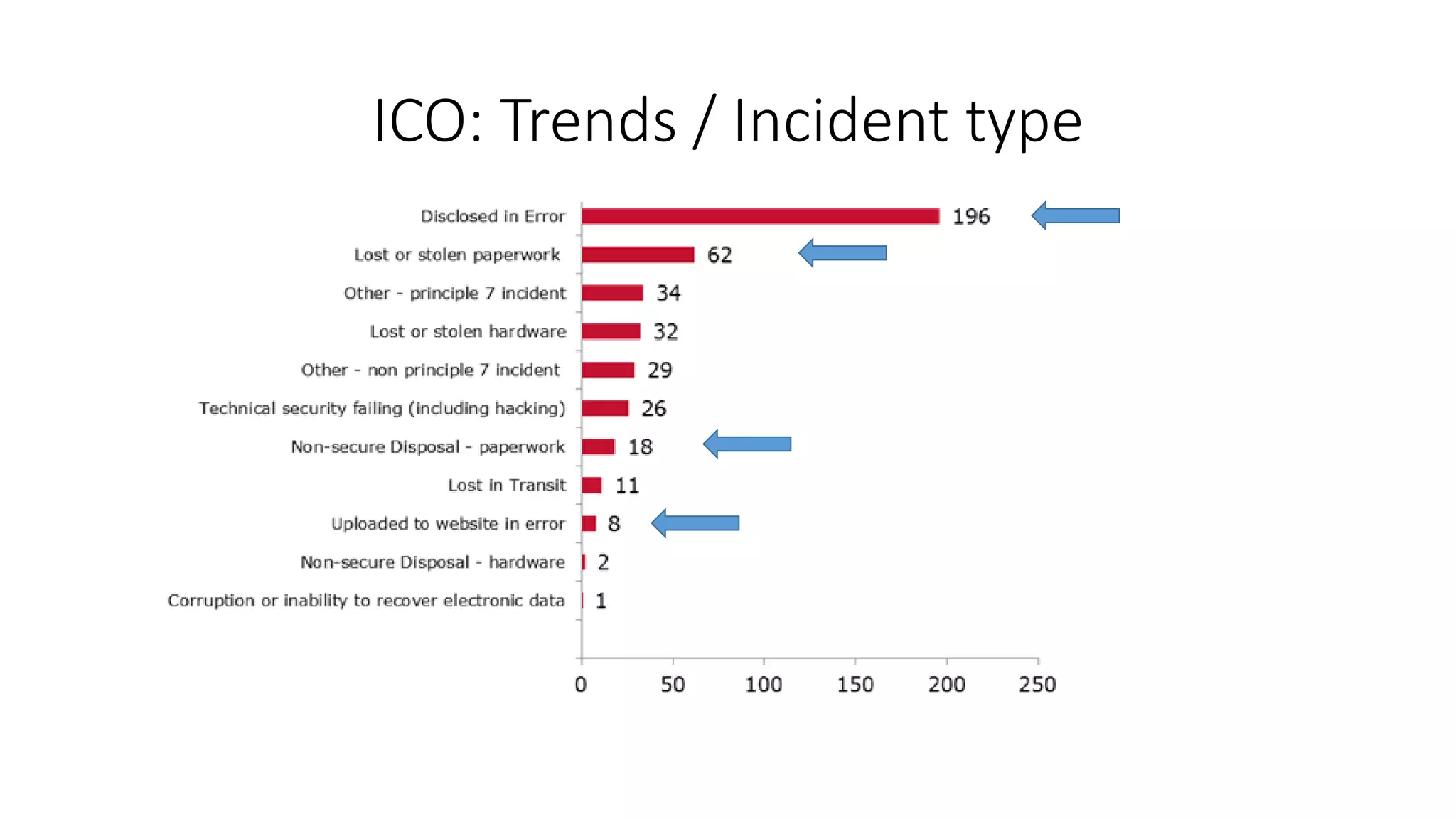 ICO: Trends / Incident type

Disclosed in Error 196
Lost or stolen paperwork 62
Other - principle 7 incident 34
Lost or stolen hardware 32
Other - non principle 7 incident 29
Technical security failing (including hacking) 26
Non-secure Disposal - paperwork 18
Lost in Transit 11
Uploaded to website in error 8
Non-secure Disposal - hardware 2
Corruption or inability to recover electronic data 1

0 50 100 150 200 250